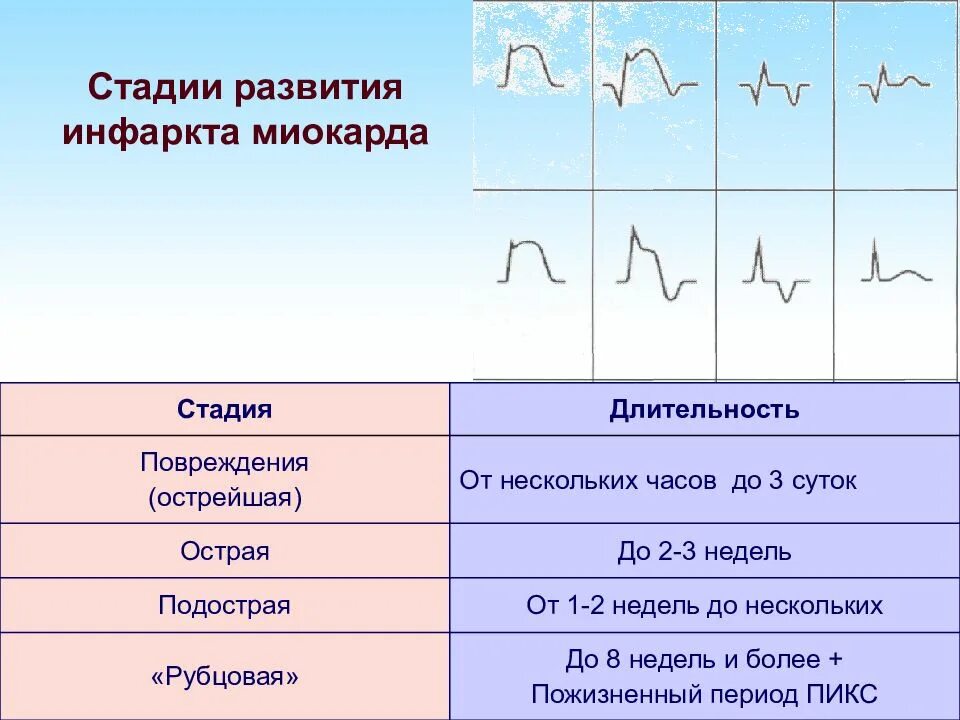 Стадии развития инфаркта миокарда

| Стадия | Длительность |
|---|---|
| Повреждения (острейшая) | От нескольких часов до 3 суток |
| Острая | До 2-3 недель |
| Подострая | От 1-2 недель до нескольких |
| «Рубцовая» | До 8 недель и более + Пожизненный период ПИКС |